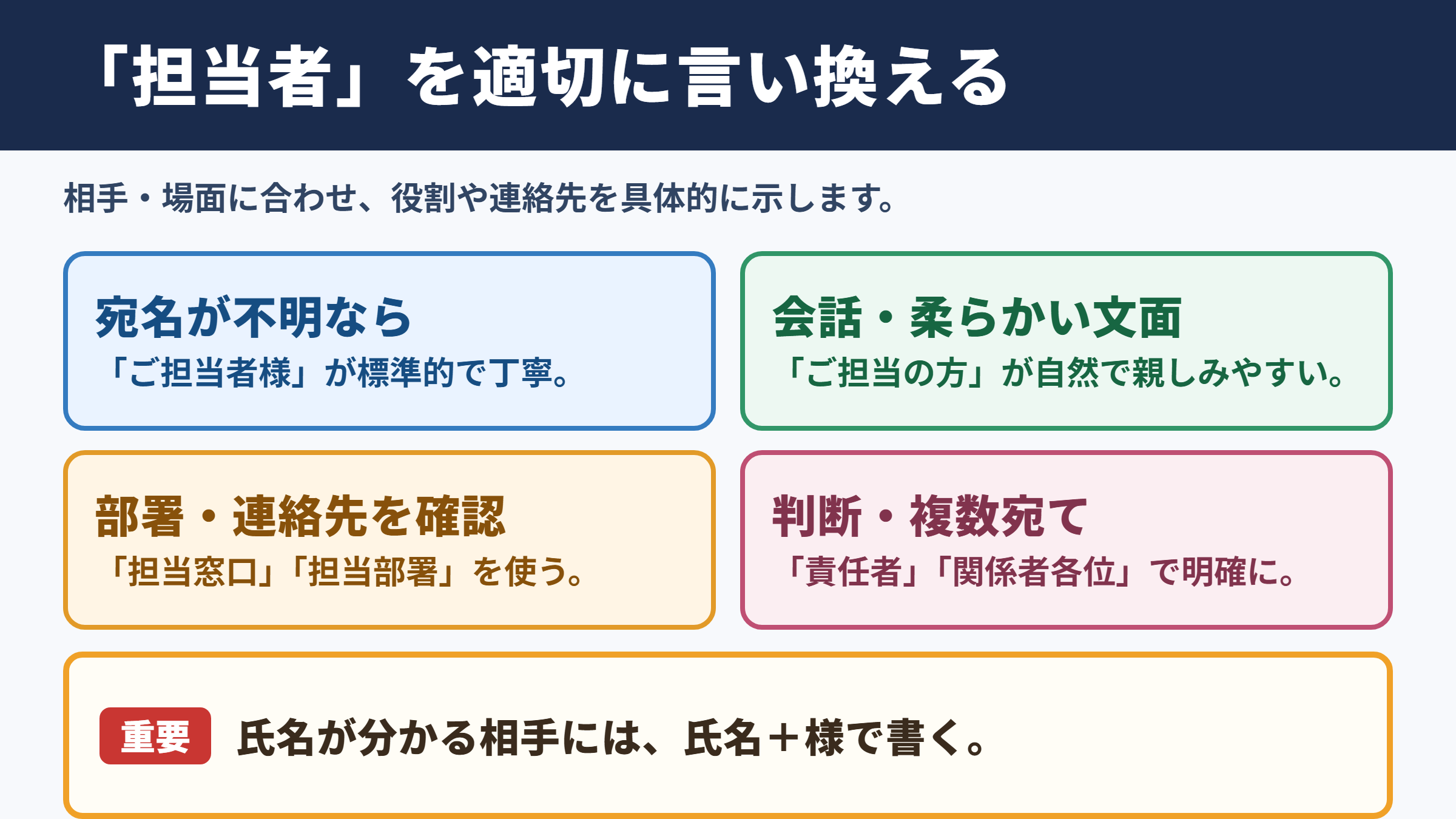 「担当者」を適切に言い換える

相手・場面に合わせ、役割や連絡先を具体的に示します。

宛名が不明なら
「ご担当者様」が標準的で丁寧。

会話・柔らかい文面
「ご担当の方」が自然で親しみやすい。

部署・連絡先を確認
「担当窓口」「担当部署」を使う。

判断・複数宛て
「責任者」「関係者各位」で明確に。

重要 氏名が分かる相手には、氏名＋様で書く。